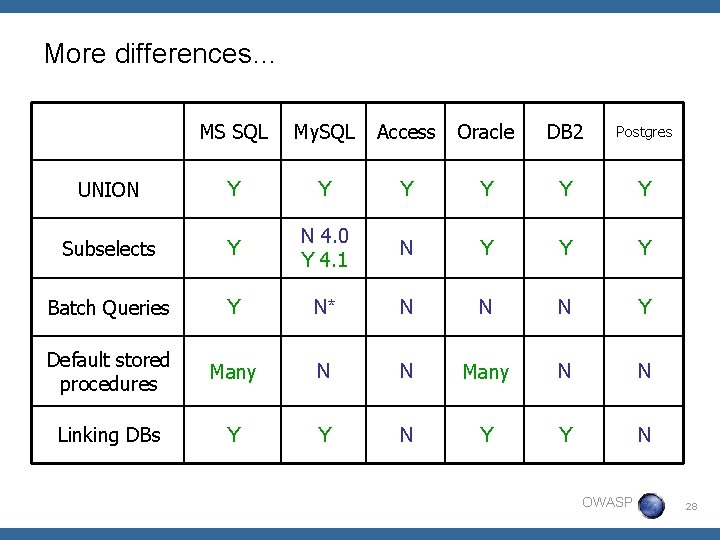 More differences…

| | MS SQL | MySQL | Access | Oracle | DB2 | Postgres |
|---|---|---|---|---|---|---|
| UNION | Y | Y | Y | Y | Y | Y |
| Subselects | Y | N 4.0 Y 4.1 | N | Y | Y | Y |
| Batch Queries | Y | N* | N | N | N | Y |
| Default stored procedures | Many | N | N | Many | N | N |
| Linking DBs | Y | Y | N | Y | Y | N |

OWASP 28